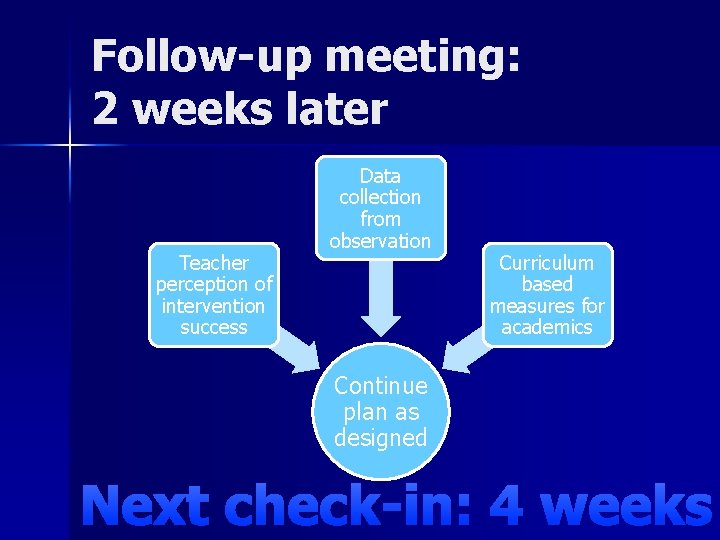 Follow-up meeting:
2 weeks later

Teacher perception of intervention success

Data collection from observation

Curriculum based measures for academics

Continue plan as designed

Next check-in: 4 weeks